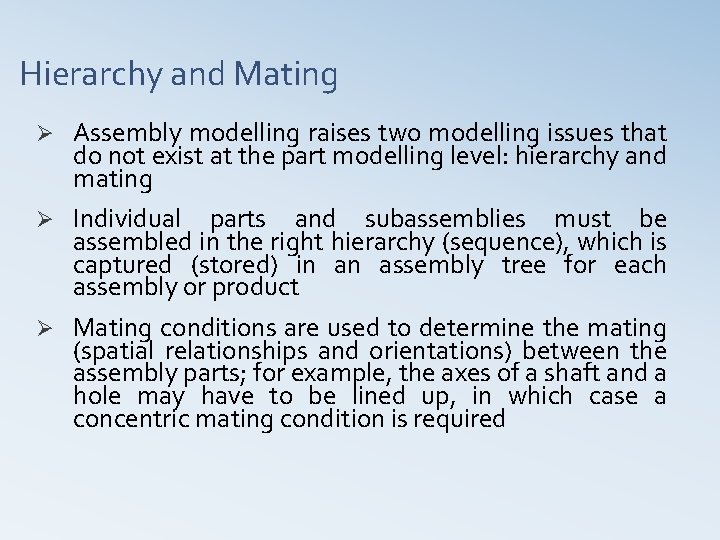 Hierarchy and Mating

➢ Assembly modelling raises two modelling issues that do not exist at the part modelling level: hierarchy and mating

➢ Individual parts and subassemblies must be assembled in the right hierarchy (sequence), which is captured (stored) in an assembly tree for each assembly or product

➢ Mating conditions are used to determine the mating (spatial relationships and orientations) between the assembly parts; for example, the axes of a shaft and a hole may have to be lined up, in which case a concentric mating condition is required